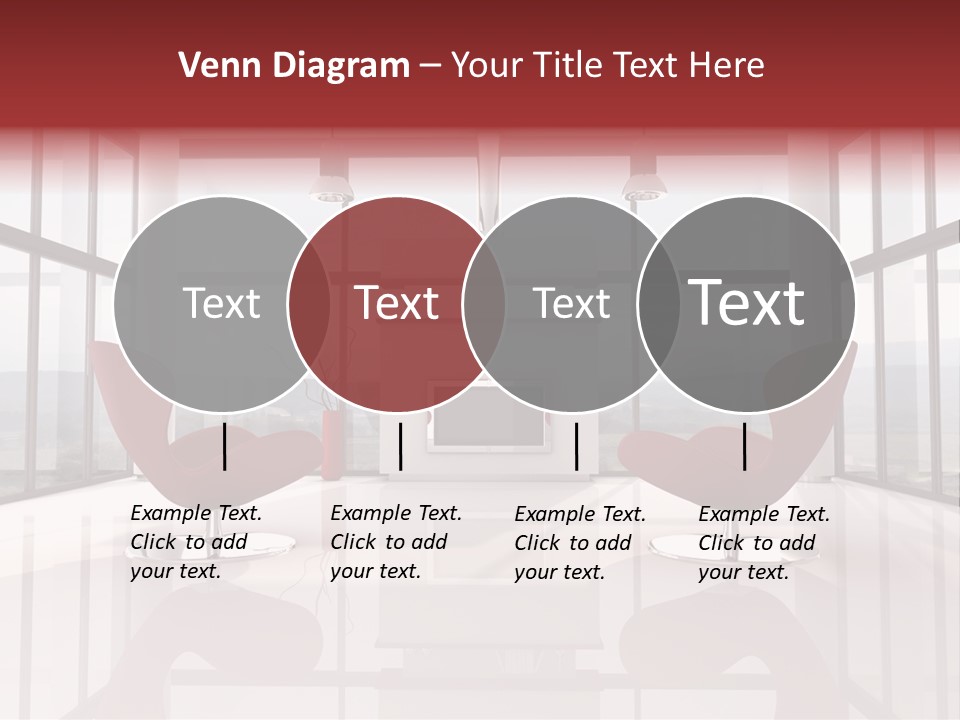 Venn Diagram – Your Title Text Here

Text

Text

Text

Text

Example Text. Click to add your text.

Example Text. Click to add your text.

Example Text. Click to add your text.

Example Text. Click to add your text.